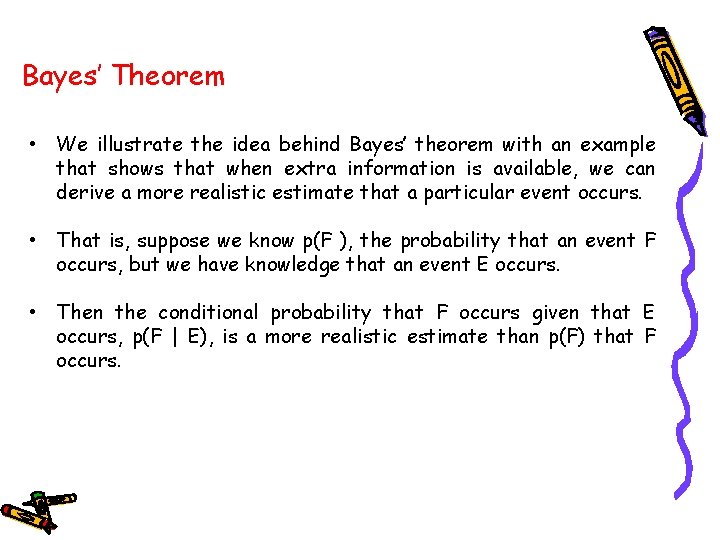 Bayes' Theorem

• We illustrate the idea behind Bayes' theorem with an example that shows that when extra information is available, we can derive a more realistic estimate that a particular event occurs.

• That is, suppose we know p(F ), the probability that an event F occurs, but we have knowledge that an event E occurs.

• Then the conditional probability that F occurs given that E occurs, p(F | E), is a more realistic estimate than p(F) that F occurs.